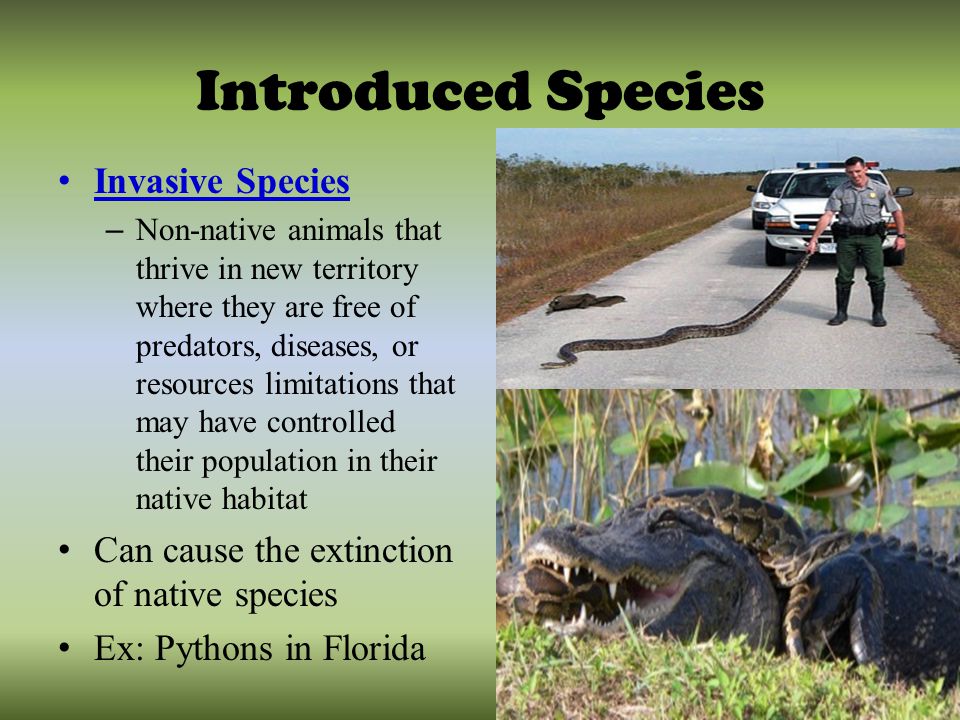 Introduced Species

• Invasive Species
– Non-native animals that thrive in new territory where they are free of predators, diseases, or resources limitations that may have controlled their population in their native habitat

• Can cause the extinction of native species

• Ex: Pythons in Florida